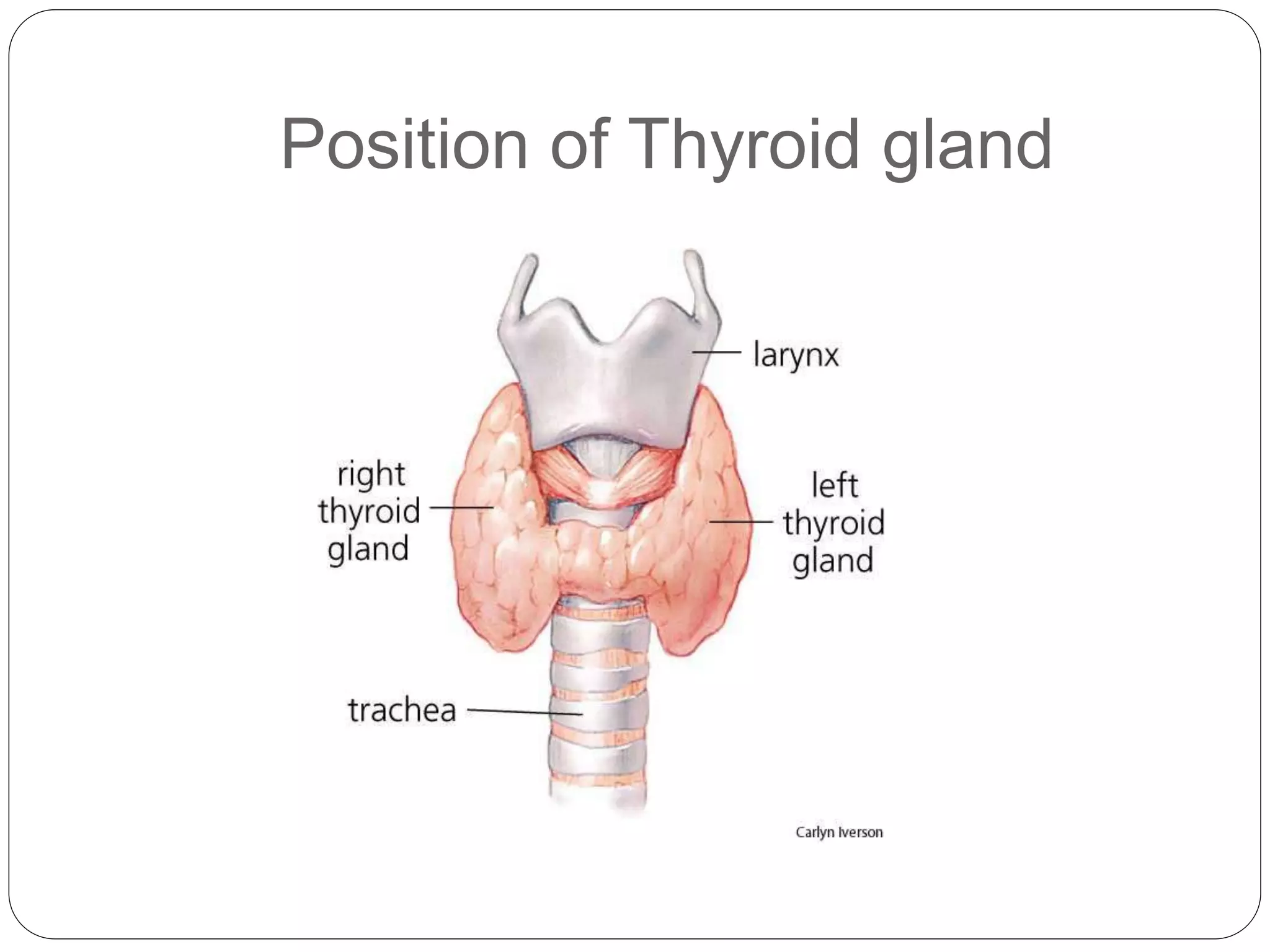 Position of Thyroid gland

larynx

right thyroid gland

left thyroid gland

trachea

Carlyn Iverson